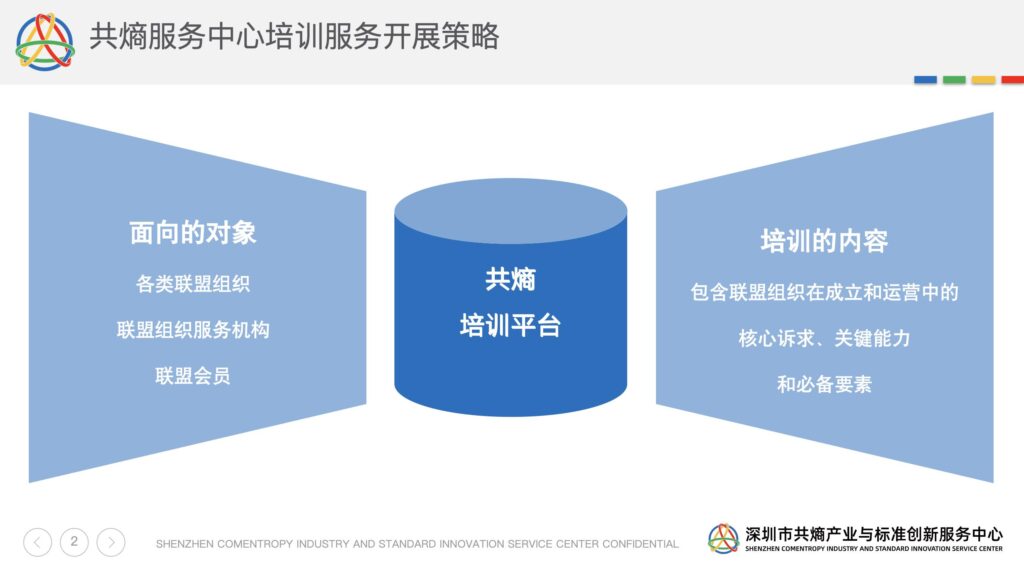 共熵服务中心培训服务开展策略

面向的对象

各类联盟组织

联盟组织服务机构

联盟会员

共熵

培训平台

培训的内容

包含联盟组织在成立和运营中的

核心诉求、关键能力

和必备要素

2

SHENZHEN COMENTROPY INDUSTRY AND STANDARD INNOVATION SERVICE CENTER CONFIDENTIAL

深圳市共熵产业与标准创新服务中心

SHENZHEN COMENTROPY INDUSTRY AND STANDARD INNOVATION SERVICE CENTER